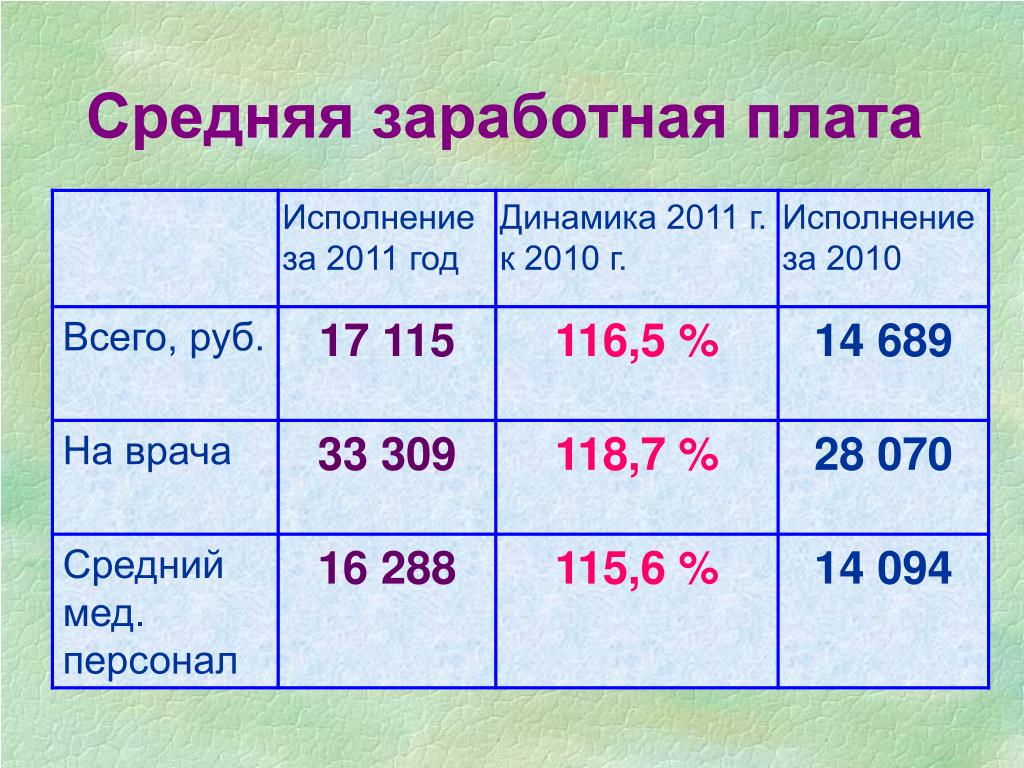 Средняя заработная плата

| | Исполнение за 2011 год | Динамика 2011 г. к 2010 г. | Исполнение за 2010 |
|---|---|---|---|
| Всего, руб. | 17 115 | 116,5 % | 14 689 |
| На врача | 33 309 | 118,7 % | 28 070 |
| Средний мед. персонал | 16 288 | 115,6 % | 14 094 |